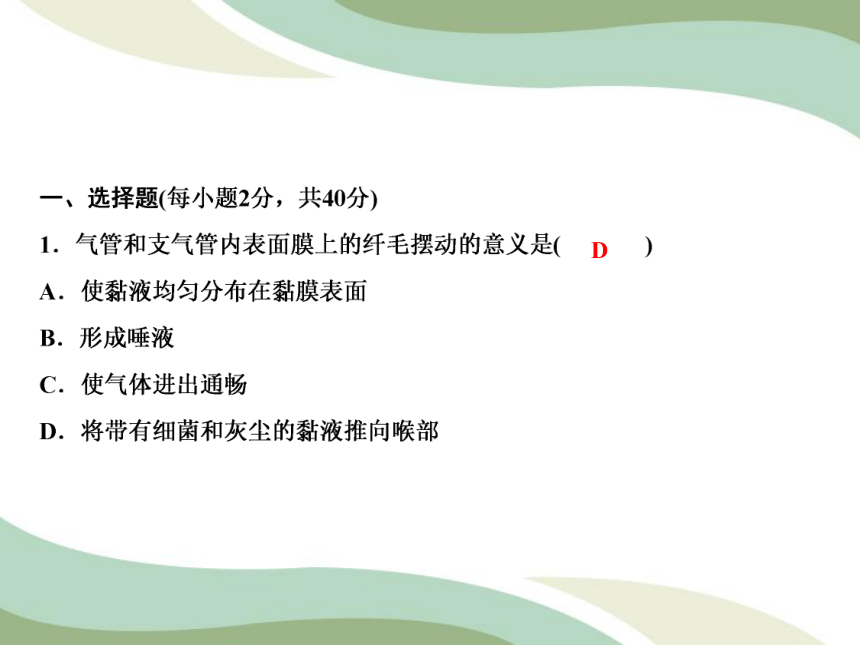 一、选择题(每小题2分，共40分)

1．气管和支气管内表面膜上的纤毛摆动的意义是( D )

A．使黏液均匀分布在黏膜表面

B．形成唾液

C．使气体进出通畅

D．将带有细菌和灰尘的黏液推向喉部